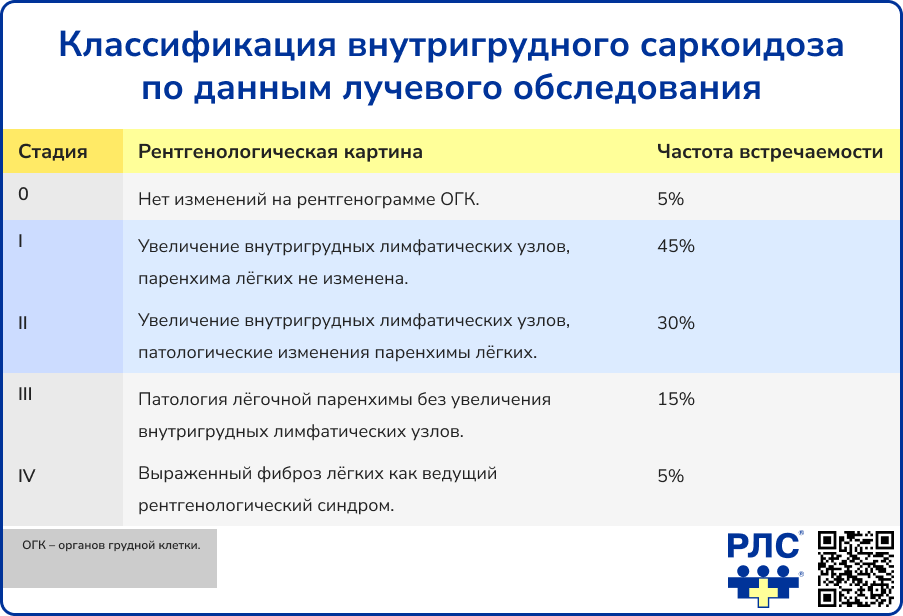 Классификация внутригрудного саркоидоза по данным лучевого обследования

| Стадия | Рентгенологическая картина | Частота встречаемости |
|---|---|---|
| 0 | Нет изменений на рентгенограмме ОГК. | 5% |
| I | Увеличение внутригрудных лимфатических узлов, паренхима лёгких не изменена. | 45% |
| II | Увеличение внутригрудных лимфатических узлов, патологические изменения паренхимы лёгких. | 30% |
| III | Патология лёгочной паренхимы без увеличения внутригрудных лимфатических узлов. | 15% |
| IV | Выраженный фиброз лёгких как ведущий рентгенологический синдром. | 5% |

ОГК – органов грудной клетки.

РЛС®